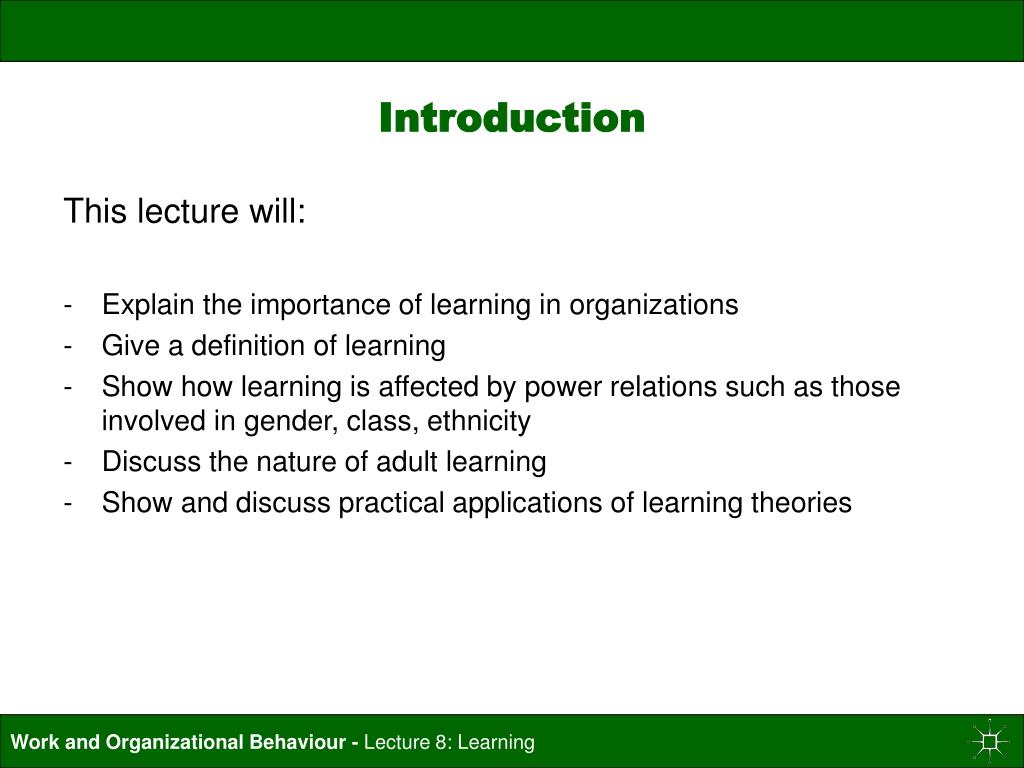 Introduction

This lecture will:

- Explain the importance of learning in organizations
- Give a definition of learning
- Show how learning is affected by power relations such as those involved in gender, class, ethnicity
- Discuss the nature of adult learning
- Show and discuss practical applications of learning theories

Work and Organizational Behaviour - Lecture 8: Learning